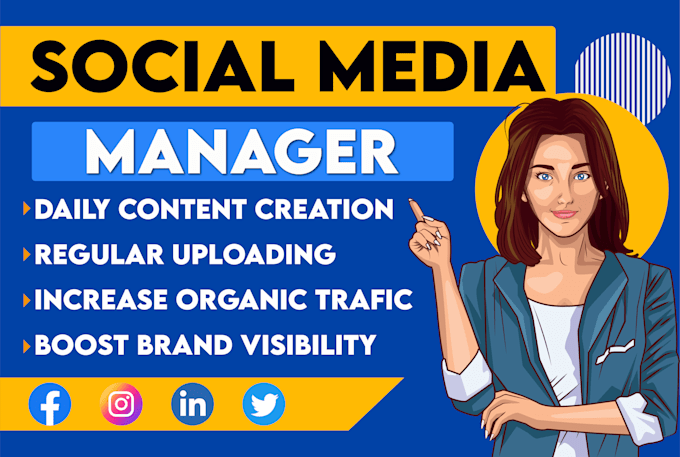 SOCIAL MEDIA

MANAGER

DAILY CONTENT CREATION

REGULAR UPLOADING

INCREASE ORGANIC TRAFIC

BOOST BRAND VISIBILITY

f

in